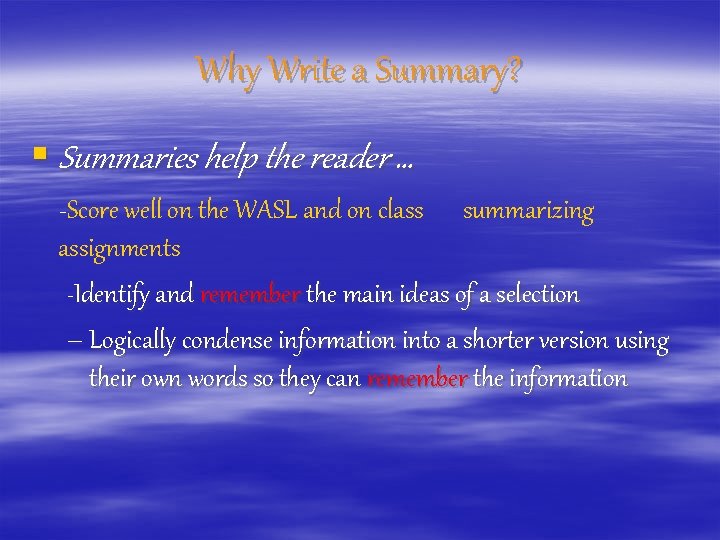 Why Write a Summary?

Summaries help the reader …

-Score well on the WASL and on class summarizing assignments

-Identify and remember the main ideas of a selection

– Logically condense information into a shorter version using their own words so they can remember the information